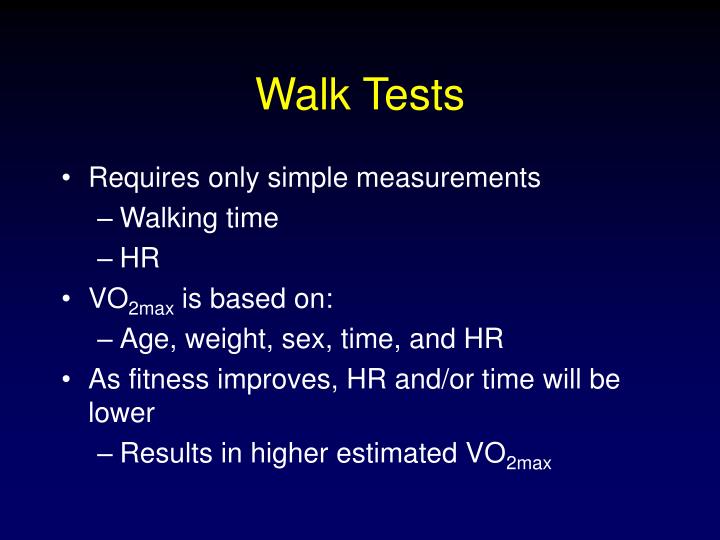 Walk Tests

• Requires only simple measurements
– Walking time
– HR
• $VO_{2max}$ is based on:
– Age, weight, sex, time, and HR
• As fitness improves, HR and/or time will be lower
– Results in higher estimated $VO_{2max}$